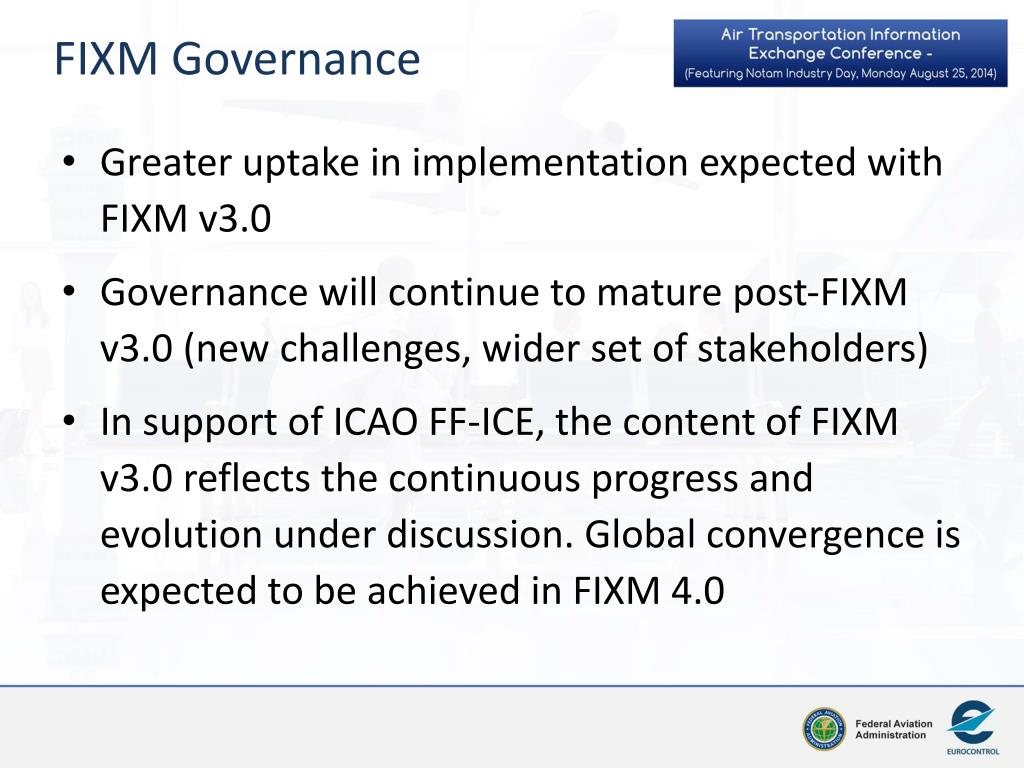 FIXM Governance

Air Transportation Information Exchange Conference - (Featuring Notam Industry Day, Monday August 25, 2014)

• Greater uptake in implementation expected with FIXM v3.0

• Governance will continue to mature post-FIXM v3.0 (new challenges, wider set of stakeholders)

• In support of ICAO FF-ICE, the content of FIXM v3.0 reflects the continuous progress and evolution under discussion. Global convergence is expected to be achieved in FIXM 4.0

Federal Aviation Administration

EUROCONTROL